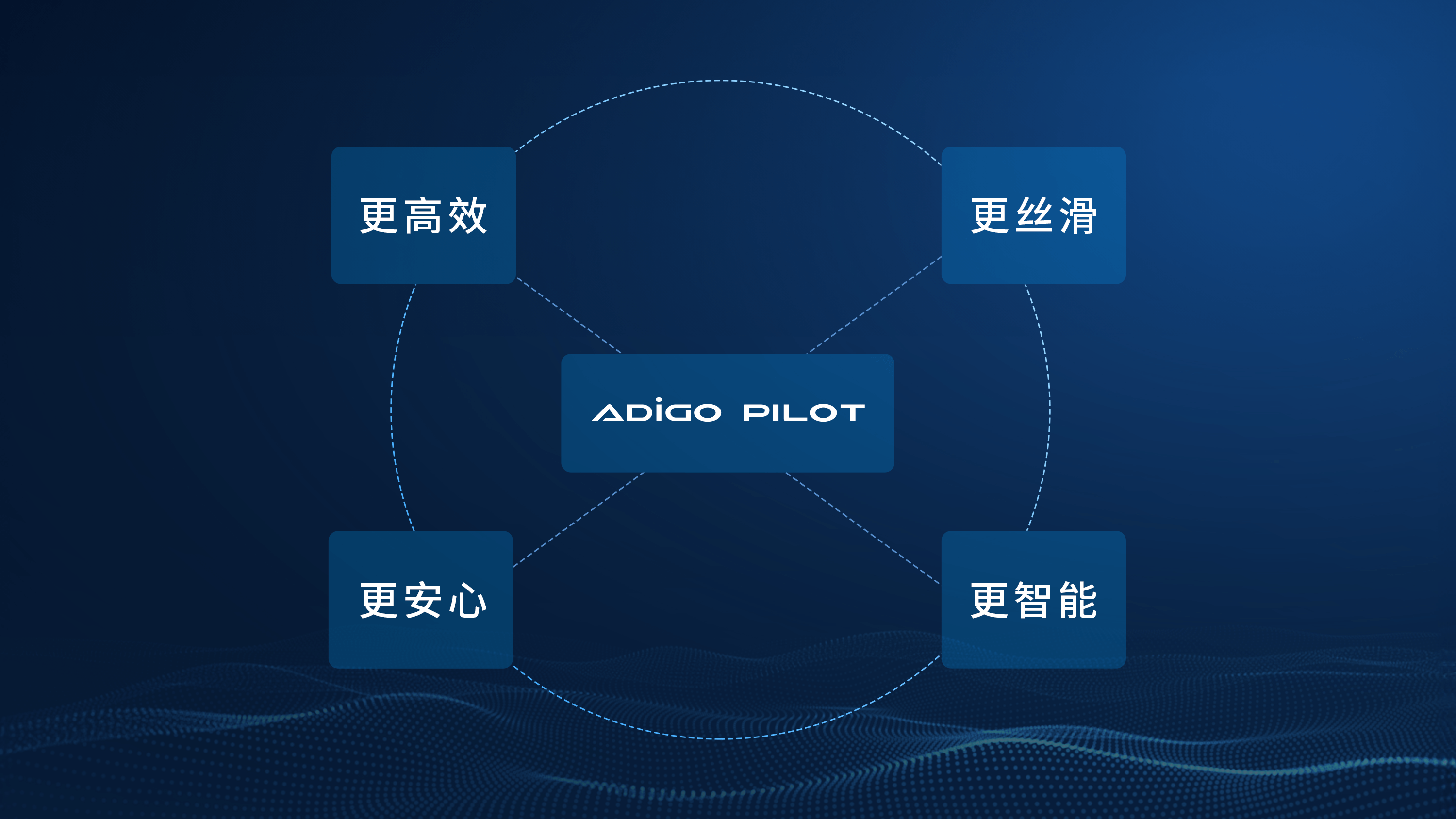 更高效

更丝滑

ADiGO PILOT

更安心

更智能